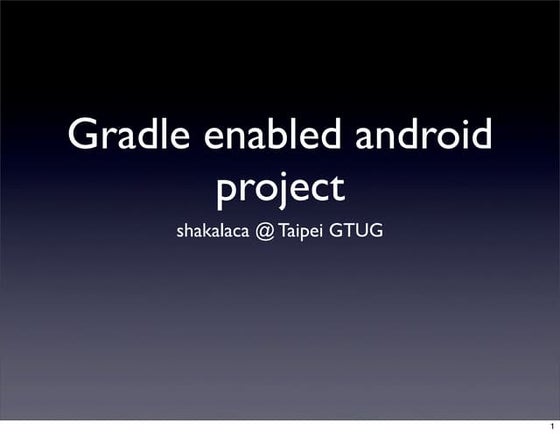 Gradle enabled android project

shakalaca @ Taipei GTUG

1